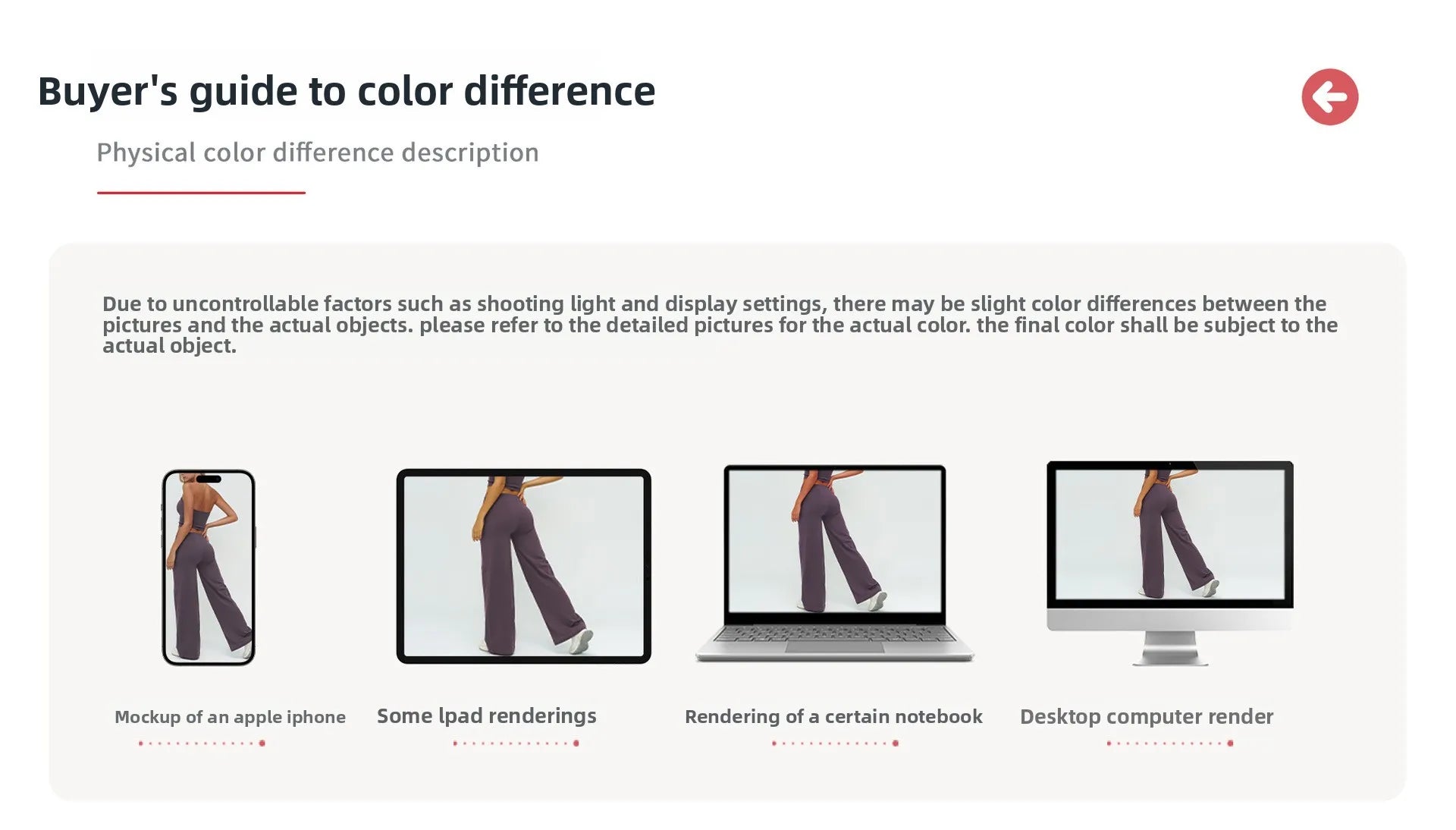 Buyer's guide to color difference

Physical color difference description

Due to uncontrollable factors such as shooting light and display settings, there may be slight color differences between the pictures and the actual objects. please refer to the detailed pictures for the actual color. the final color shall be subject to the actual object.

Mockup of an apple iphone

Some lpad renderings

Rendering of a certain notebook

Desktop computer render